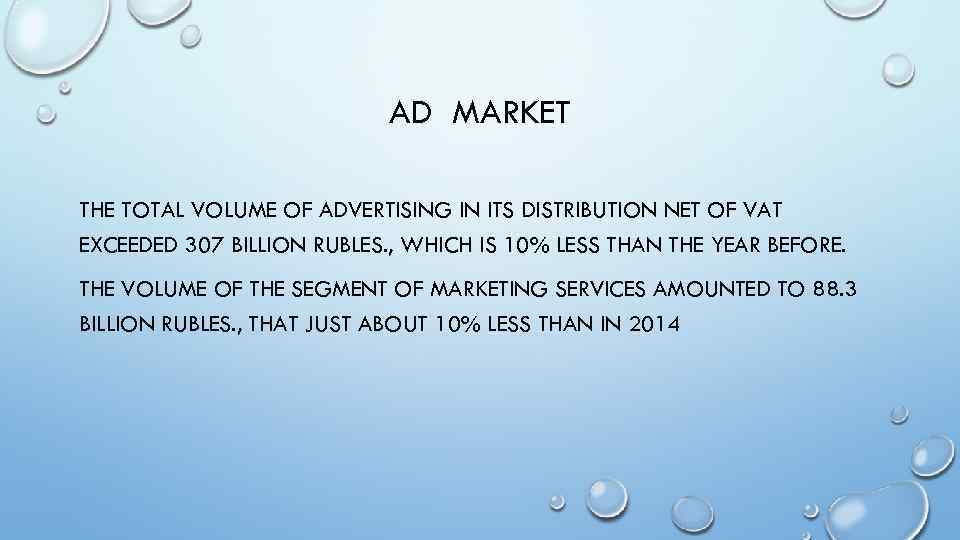 AD MARKET

THE TOTAL VOLUME OF ADVERTISING IN ITS DISTRIBUTION NET OF VAT EXCEEDED 307 BILLION RUBLES., WHICH IS 10% LESS THAN THE YEAR BEFORE.

THE VOLUME OF THE SEGMENT OF MARKETING SERVICES AMOUNTED TO 88.3 BILLION RUBLES., THAT JUST ABOUT 10% LESS THAN IN 2014